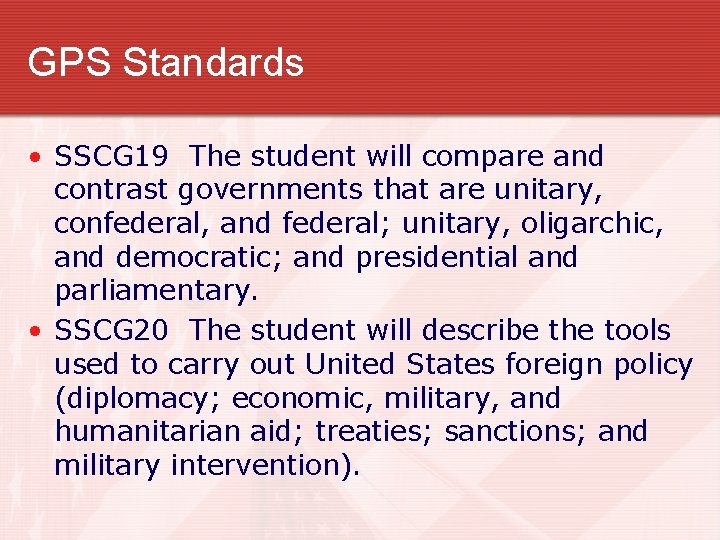 GPS Standards

• SSCG19 The student will compare and contrast governments that are unitary, confederal, and federal; unitary, oligarchic, and democratic; and presidential and parliamentary.

• SSCG20 The student will describe the tools used to carry out United States foreign policy (diplomacy; economic, military, and humanitarian aid; treaties; sanctions; and military intervention).